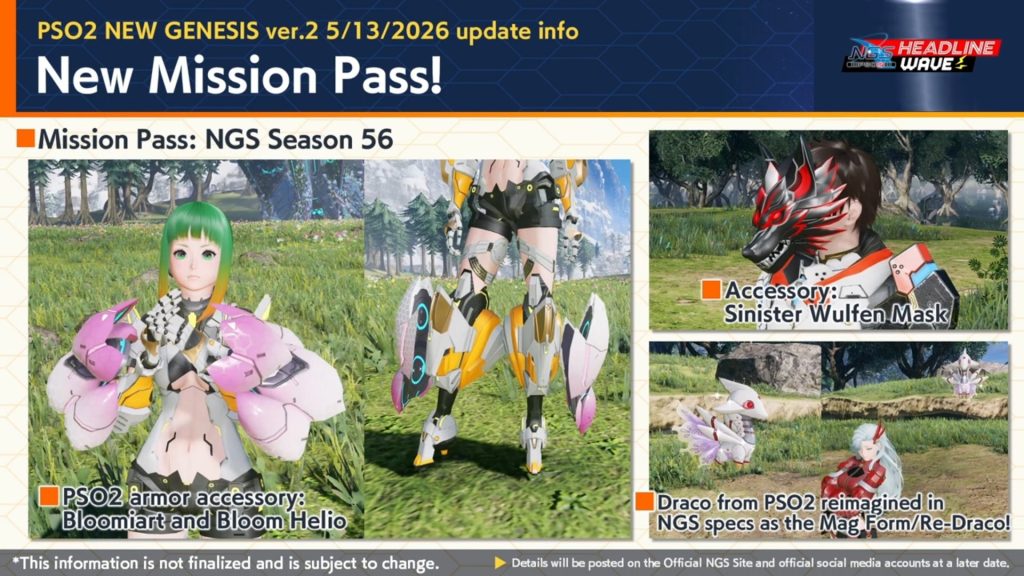 PSO2 NEW GENESIS ver.2 5/13/2026 update info
New Mission Pass!

NGS HEADLINE WAVE

Mission Pass: NGS Season 56

PSO2 armor accessory: Bloomiart and Bloom Helio

Accessory: Sinister Wulfen Mask

Draco from PSO2 reimagined in NGS specs as the Mag Form/Re-Draco!

*This information is not finalized and is subject to change.

Details will be posted on the Official NGS Site and official social media accounts at a later date.